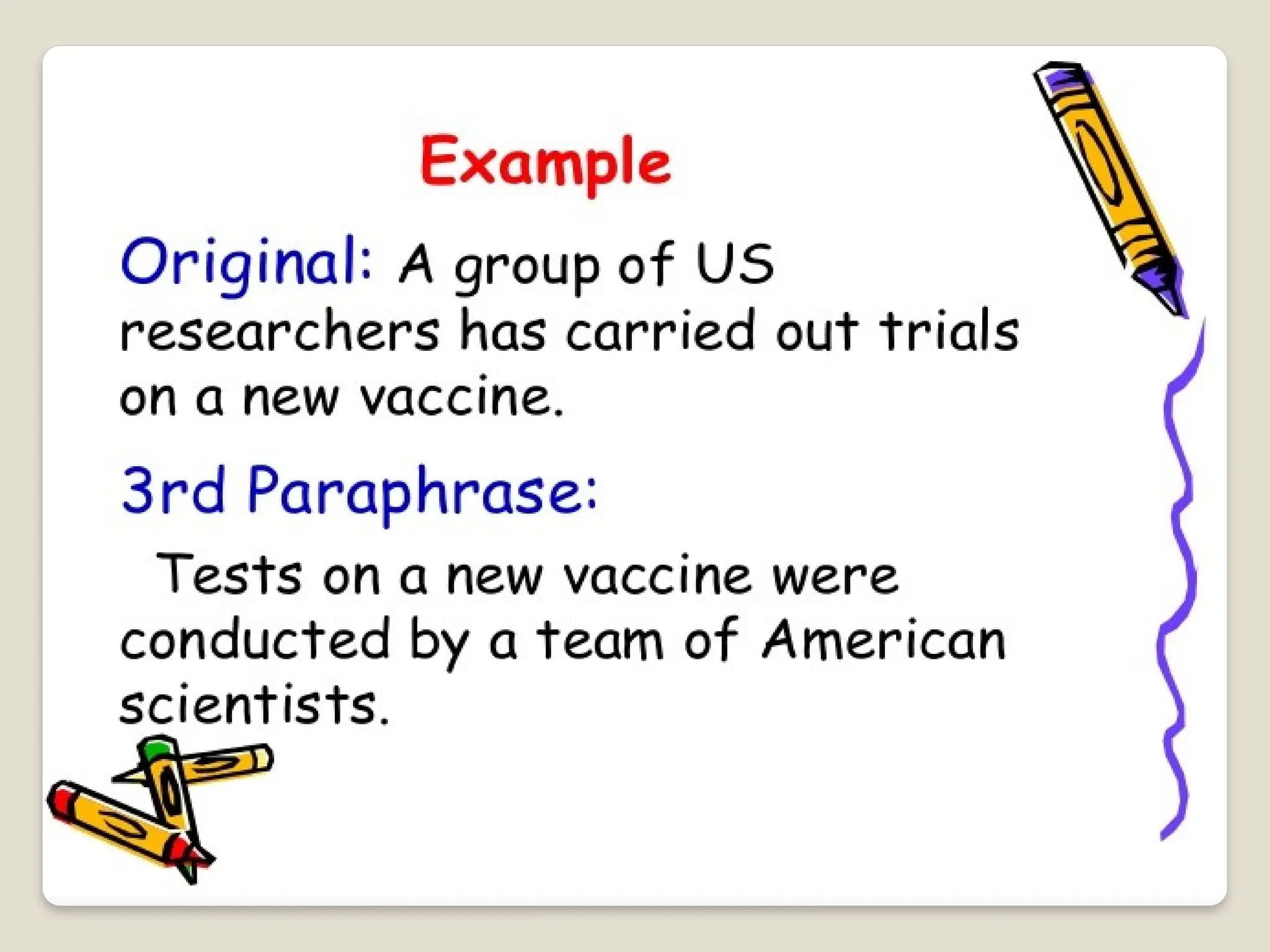 Example

Original: A group of US researchers has carried out trials on a new vaccine.

3rd Paraphrase:

Tests on a new vaccine were conducted by a team of American scientists.